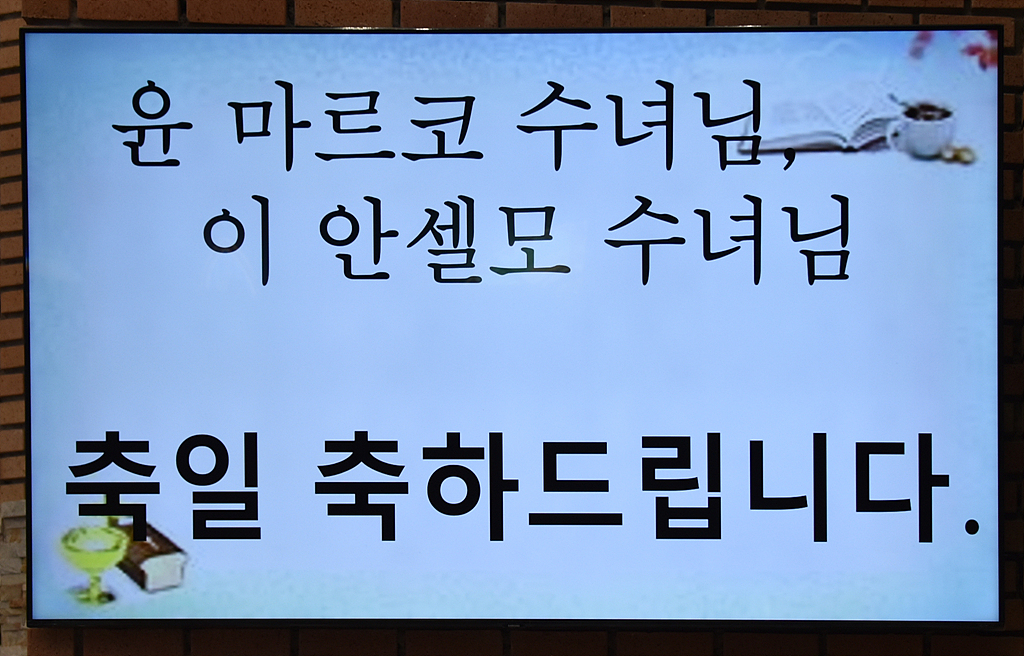 윤 마르코 수녀님,
이 안셀모 수녀님

축일 축하드립니다.